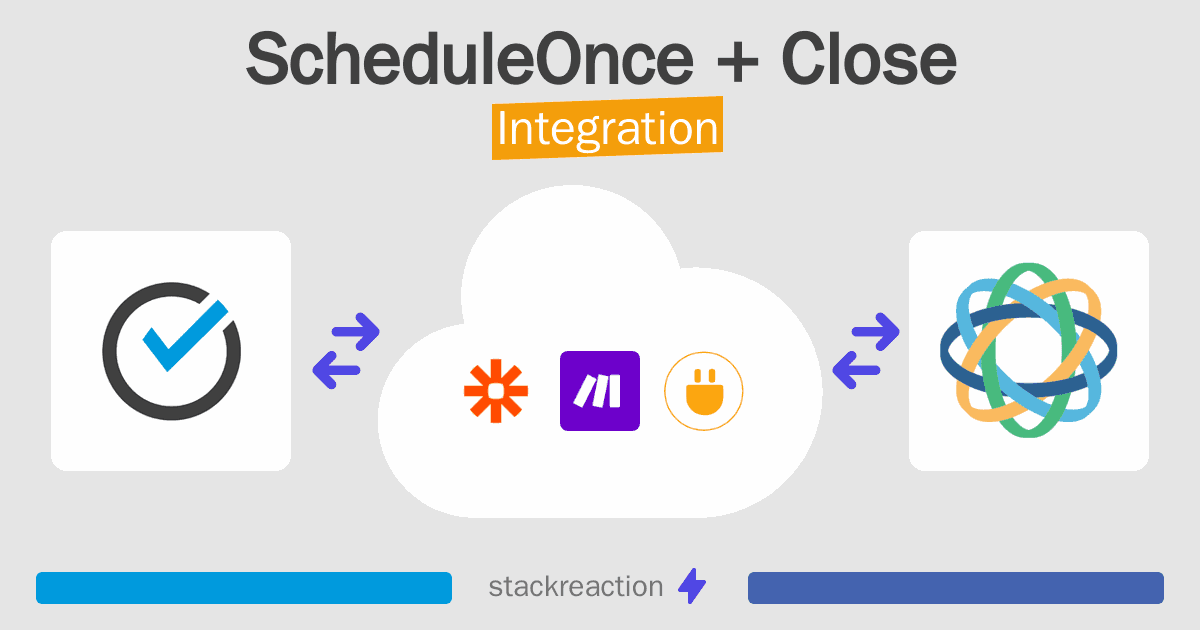 ScheduleOnce + Close
Integration

stackreaction